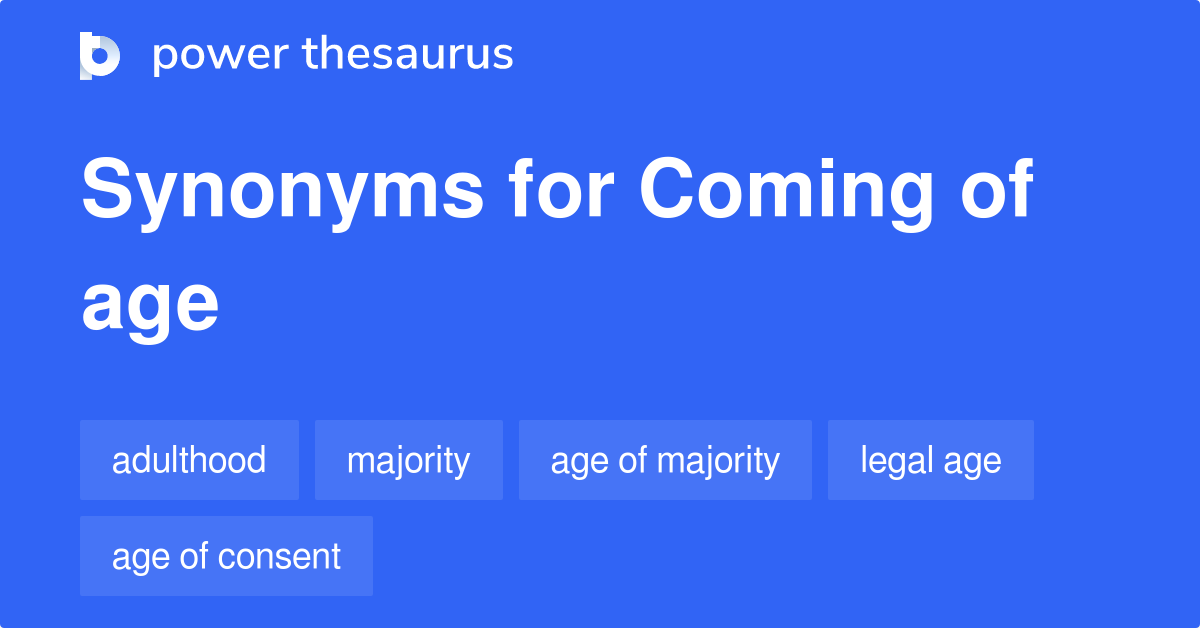 power thesaurus

Synonyms for Coming of age

adulthood
majority
age of majority
legal age
age of consent